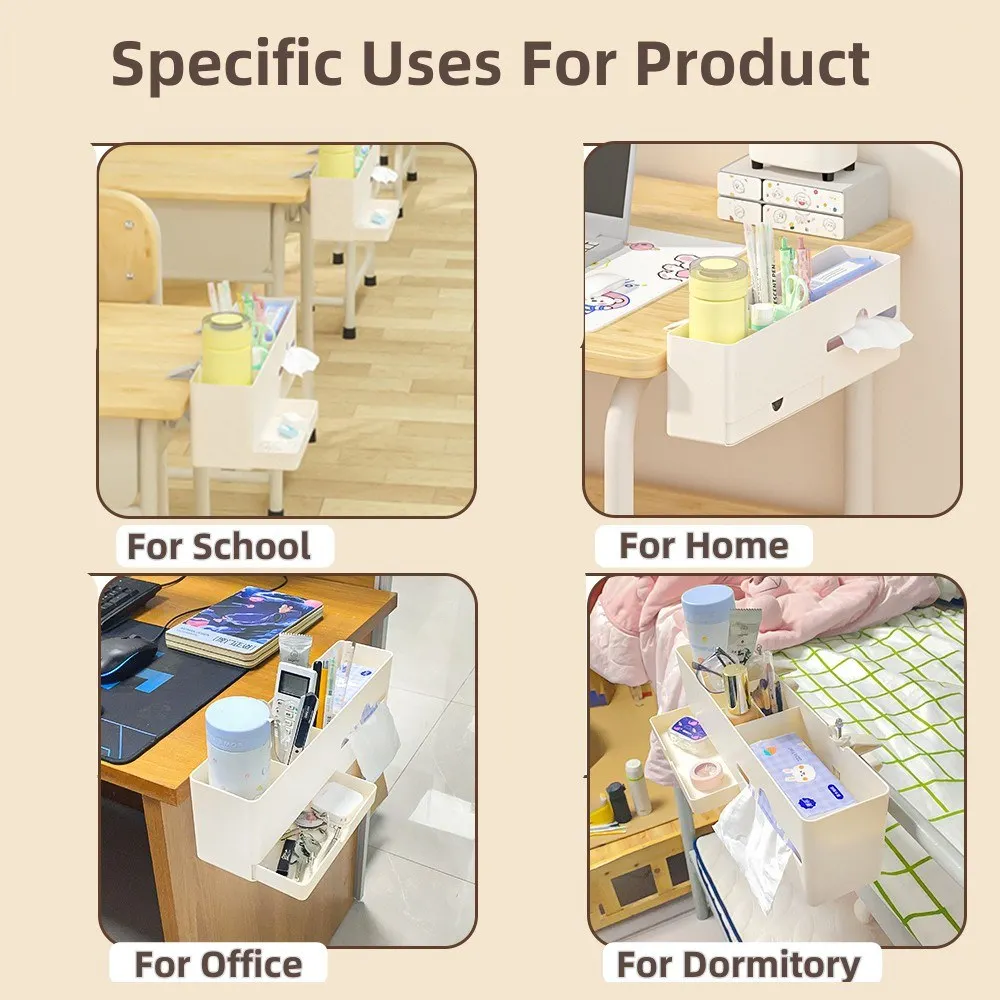 Specific Uses For Product

For School

For Home

For Office

For Dormitory